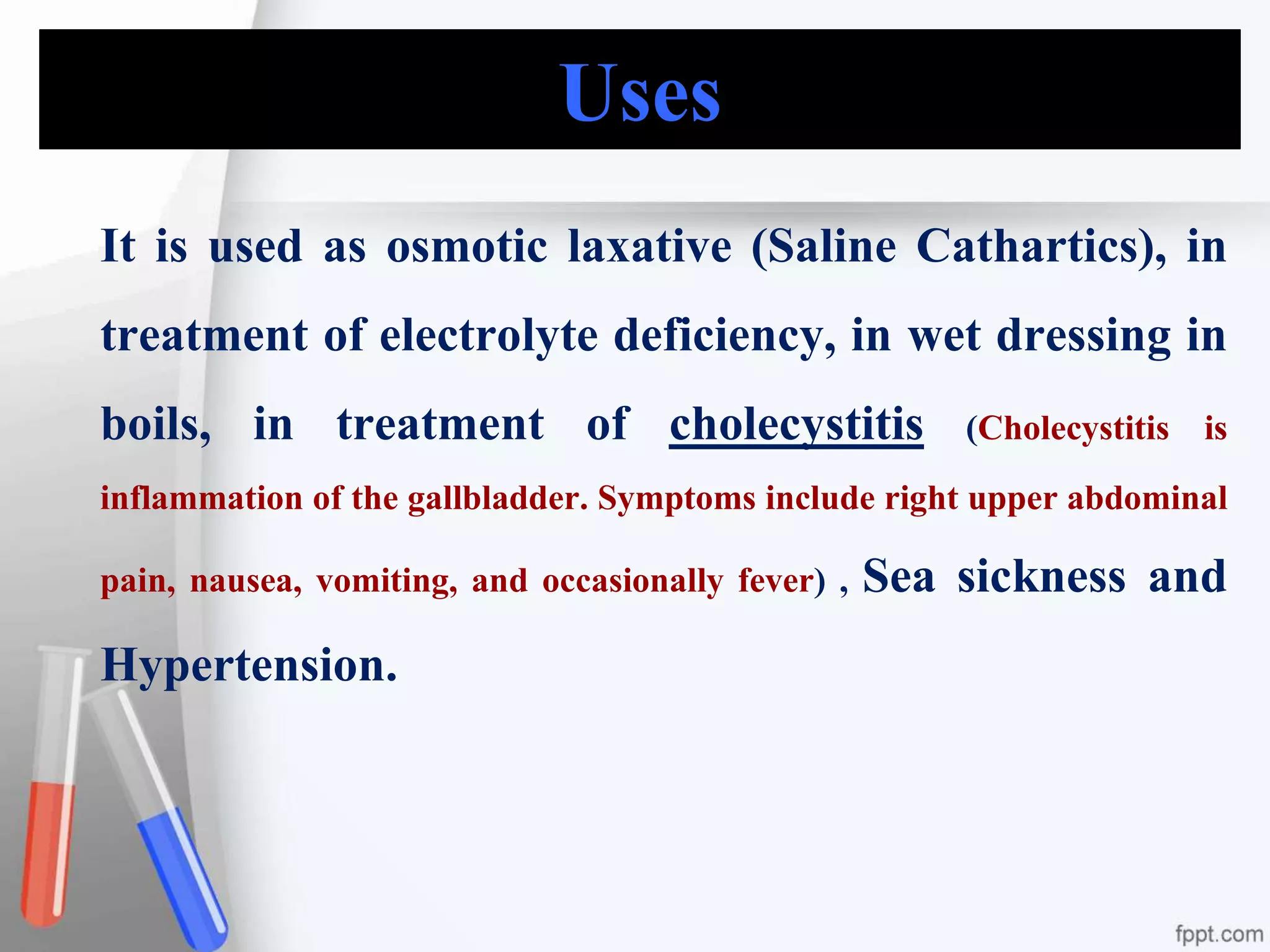 Uses

It is used as osmotic laxative (Saline Cathartics), in treatment of electrolyte deficiency, in wet dressing in boils, in treatment of cholecystitis (Cholecystitis is inflammation of the gallbladder. Symptoms include right upper abdominal pain, nausea, vomiting, and occasionally fever) , Sea sickness and Hypertension.

fppt.com